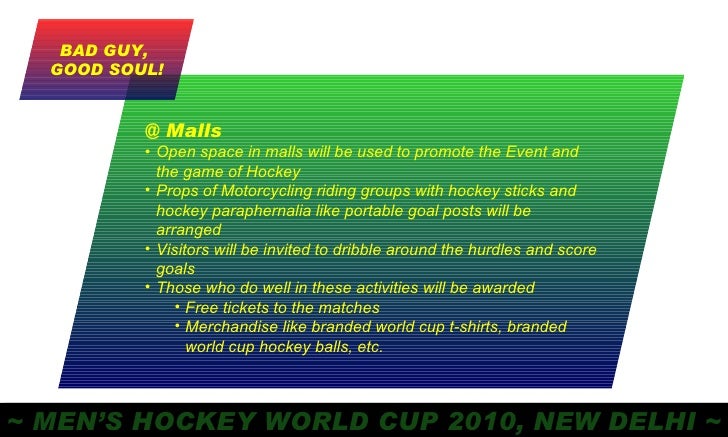 BAD GUY, GOOD SOUL!

@ Malls

• Open space in malls will be used to promote the Event and the game of Hockey
• Props of Motorcycling riding groups with hockey sticks and hockey paraphernalia like portable goal posts will be arranged
• Visitors will be invited to dribble around the hurdles and score goals
• Those who do well in these activities will be awarded
  • Free tickets to the matches
  • Merchandise like branded world cup t-shirts, branded world cup hockey balls, etc.

~ MEN'S HOCKEY WORLD CUP 2010, NEW DELHI ~